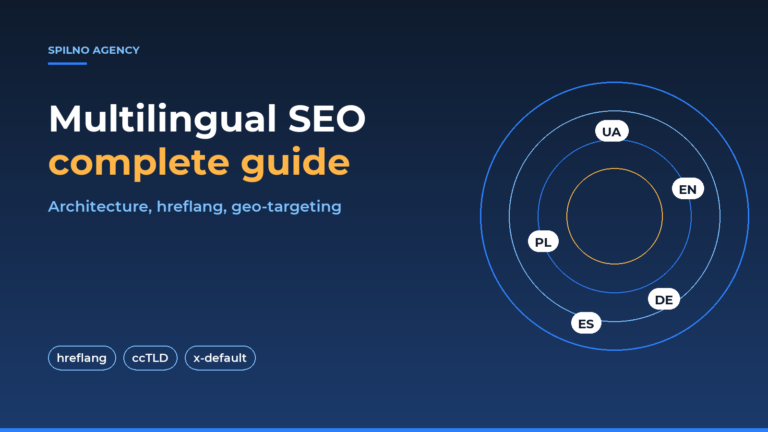 SPILNO AGENCY

Multilingual SEO
complete guide

Architecture, hreflang, geo-targeting

hreflang
ccTLD
x-default

UA
EN
PL
DE
ES